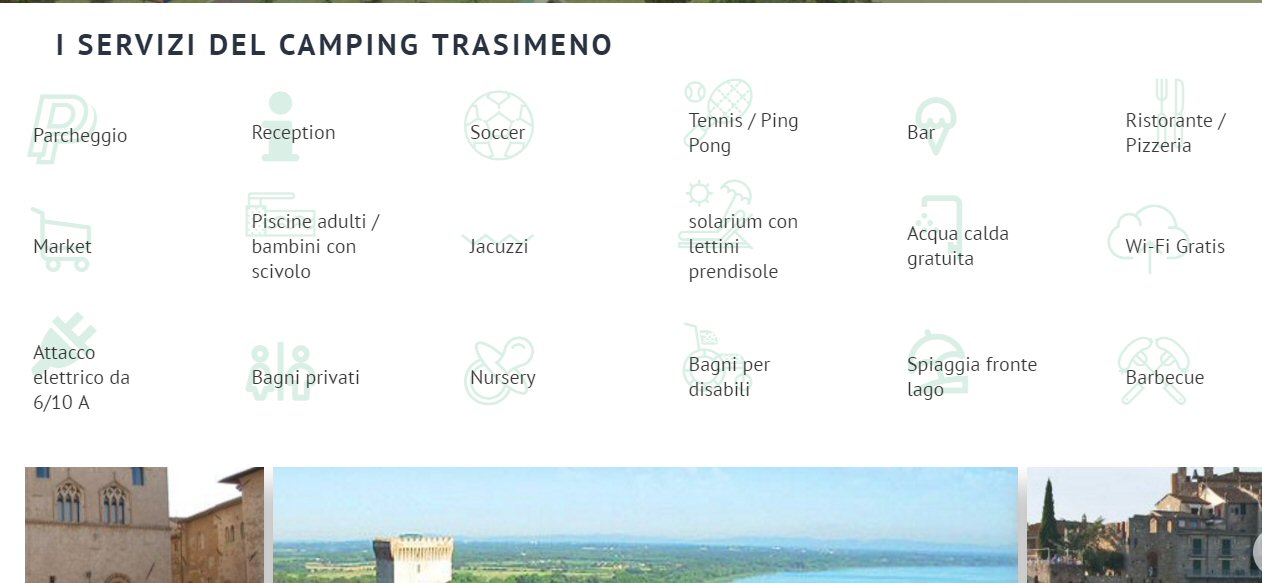 I SERVIZI DEL CAMPING TRASIMENO

Parcheggio

Reception

Soccer

Tennis / Ping Pong

Bar

Ristorante / Pizzeria

Market

Piscine adulti / bambini con scivolo

Jacuzzi

solarium con lettini prendisole

Acqua calda gratuita

Wi-Fi Gratis

Attacco elettrico da 6/10 A

Bagni privati

Nursery

Bagni per disabili

Spiaggia fronte lago

Barbecue